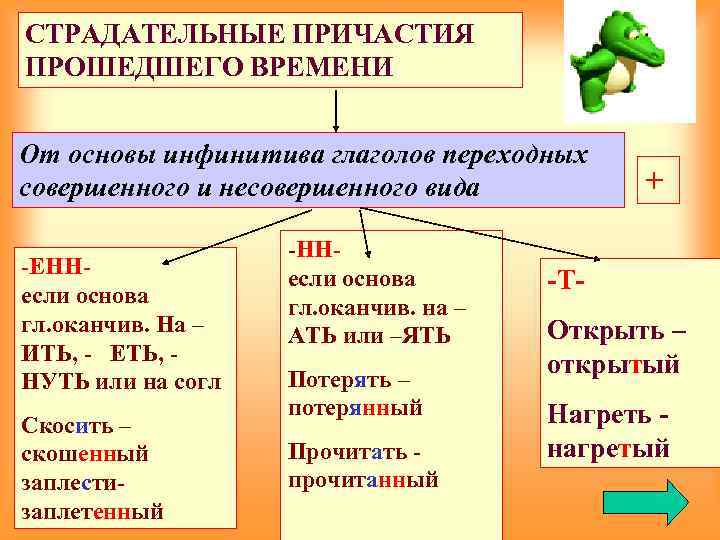 СТРАДАТЕЛЬНЫЕ ПРИЧАСТИЯ ПРОШЕДШЕГО ВРЕМЕНИ

От основы инфинитива глаголов переходных совершенного и несовершенного вида

+

-ЕНН-
если основа гл.оканчив. На – ИТЬ, - ЕТЬ, - НУТЬ или на согл

Скосить – скошенный
заплести- заплетенный

-НН-
если основа гл.оканчив. на – АТЬ или –ЯТЬ

Потерять – потерянный

Прочитать - прочитанный

-Т-

Открыть – открытый

Нагреть - нагретый